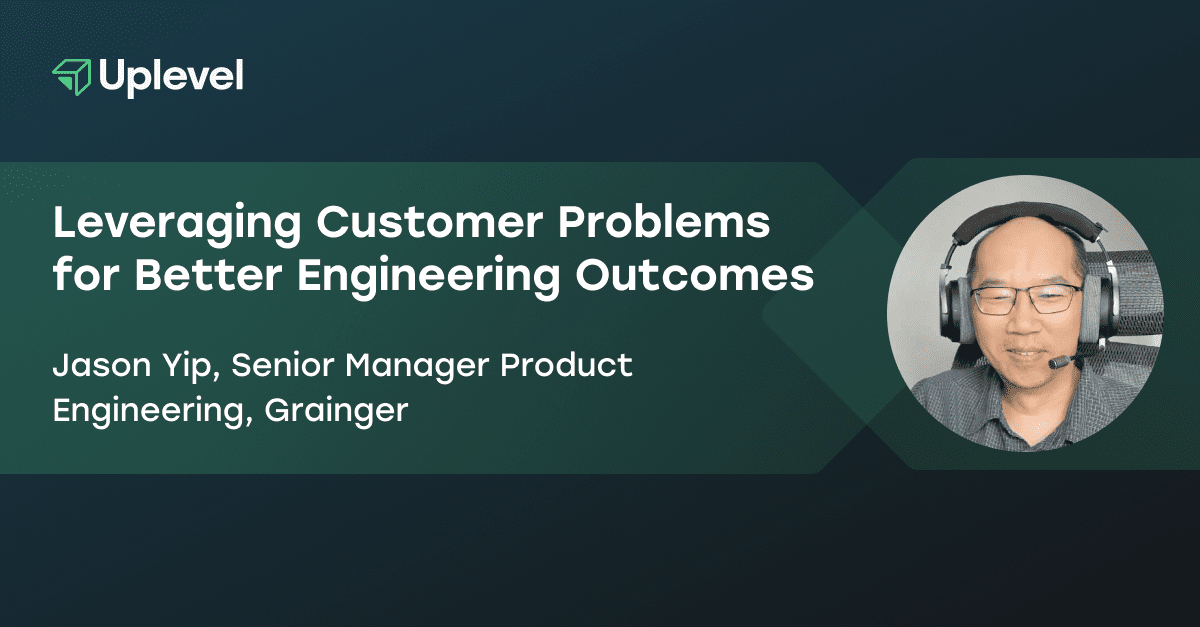 Uplevel

Leveraging Customer Problems for Better Engineering Outcomes

Jason Yip, Senior Manager Product Engineering, Grainger